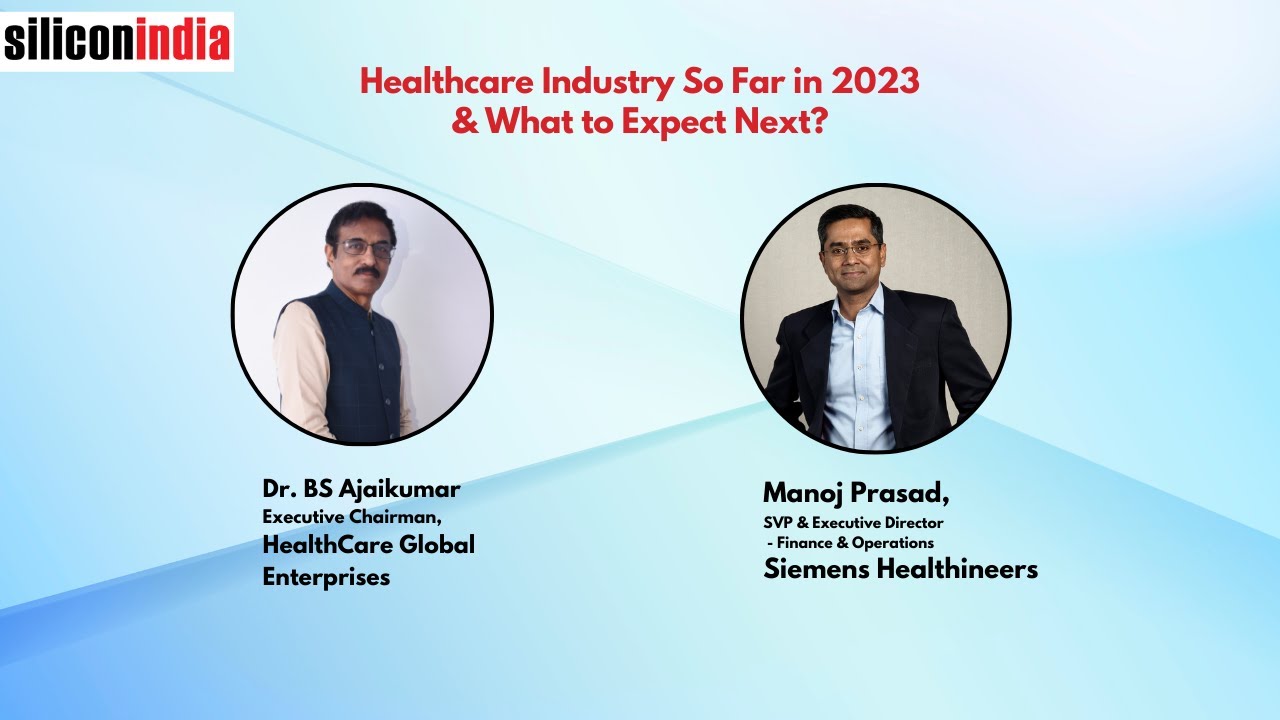 siliconindia

Healthcare Industry So Far in 2023 & What to Expect Next?

Dr. BS Ajaikumar
Executive Chairman,
HealthCare Global Enterprises

Manoj Prasad,
SVP & Executive Director - Finance & Operations
Siemens Healthineers